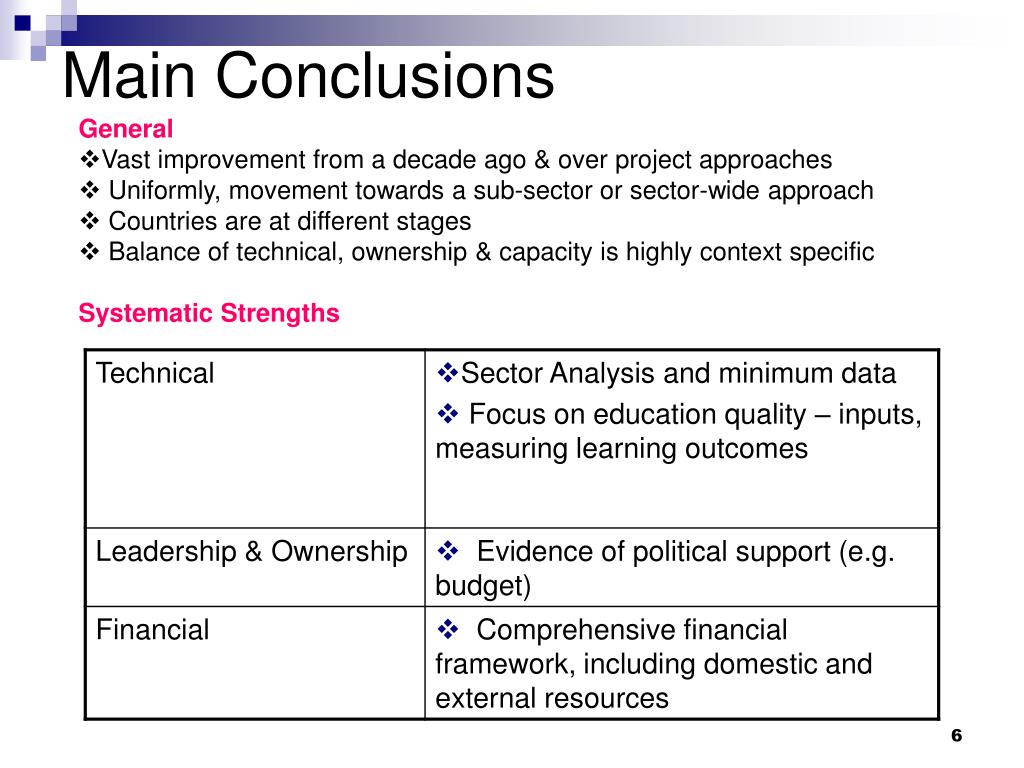 Main Conclusions

General
❖Vast improvement from a decade ago & over project approaches
❖ Uniformly, movement towards a sub-sector or sector-wide approach
❖ Countries are at different stages
❖ Balance of technical, ownership & capacity is highly context specific

Systematic Strengths

| Technical | ❖Sector Analysis and minimum data ❖ Focus on education quality – inputs, measuring learning outcomes |
|---|---|
| Leadership & Ownership | ❖ Evidence of political support (e.g. budget) |
| Financial | ❖ Comprehensive financial framework, including domestic and external resources |

6